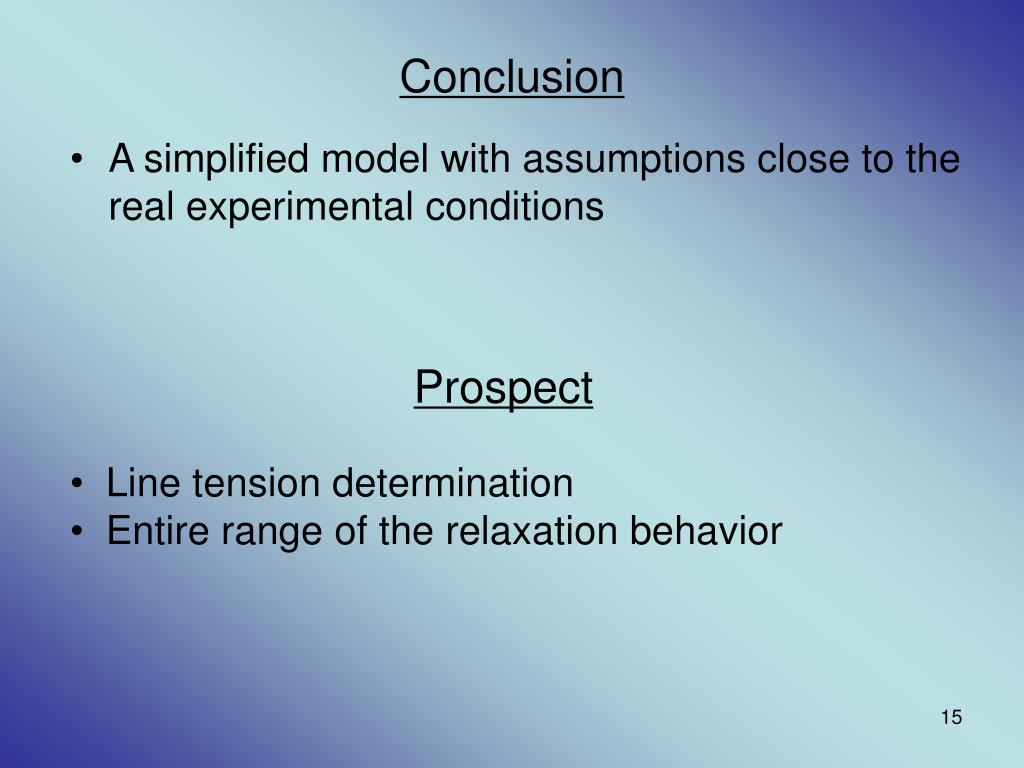 Conclusion

• A simplified model with assumptions close to the real experimental conditions

Prospect

• Line tension determination
• Entire range of the relaxation behavior

15